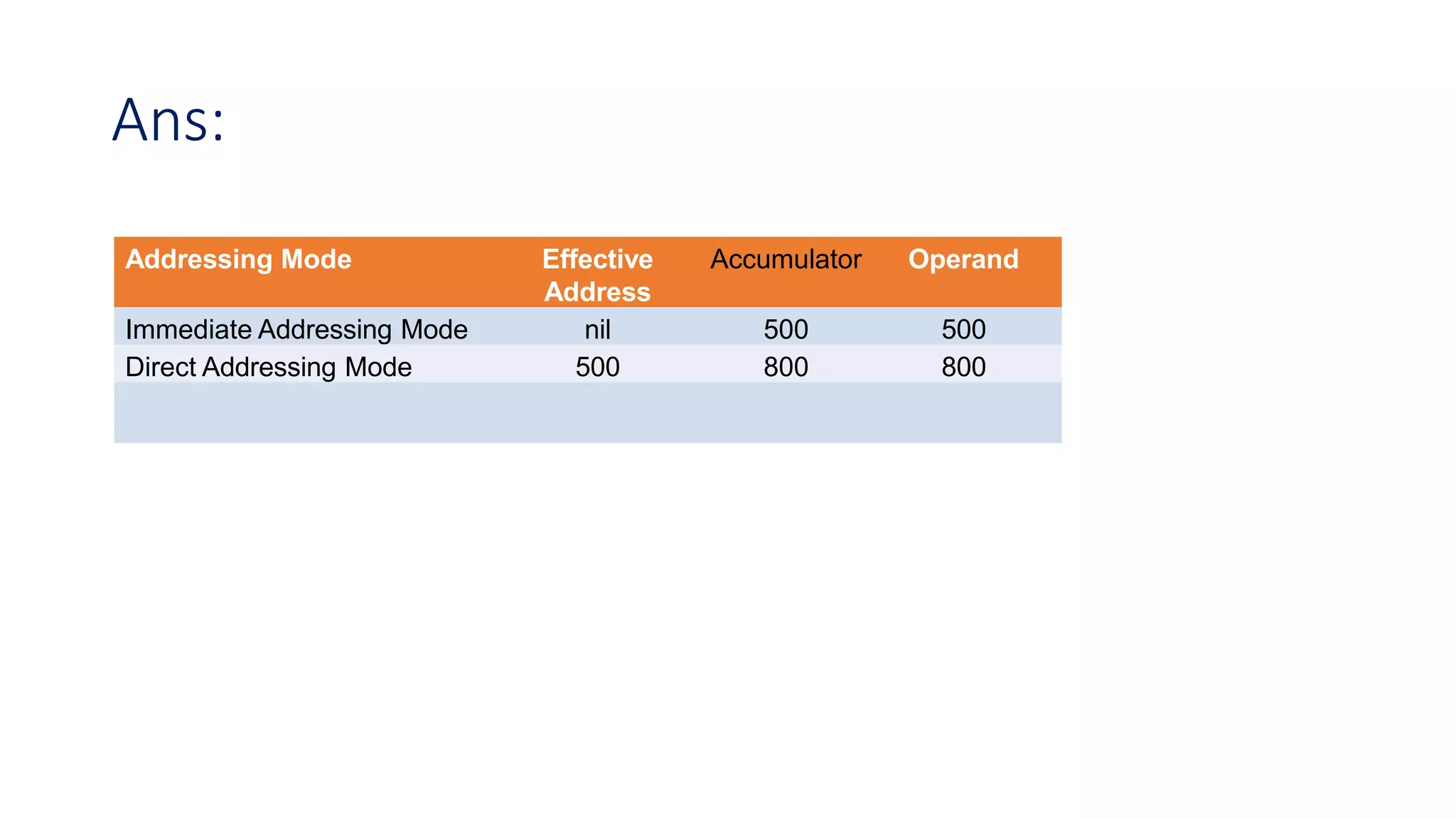 Ans:

| Addressing Mode | Effective Address | Accumulator | Operand |
|---|---|---|---|
| Immediate Addressing Mode | nil | 500 | 500 |
| Direct Addressing Mode | 500 | 800 | 800 |
| | | | |